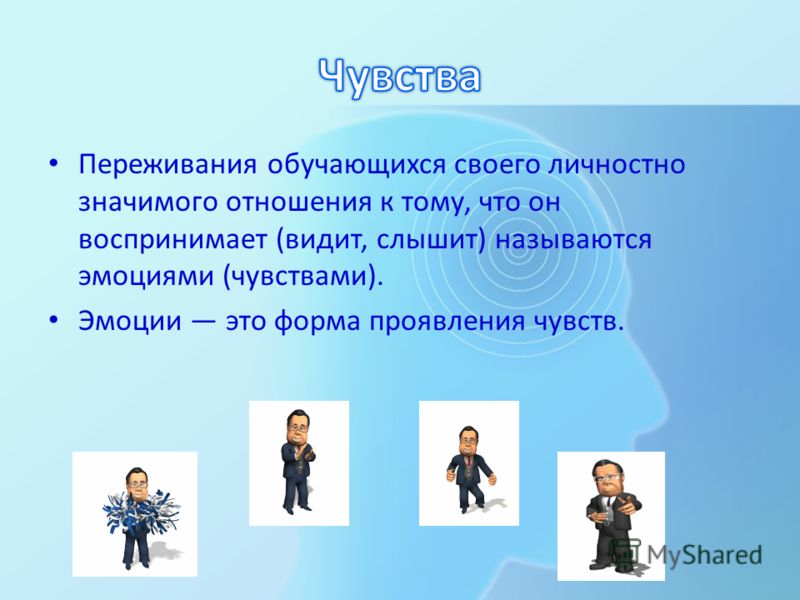 Чувства

• Переживания обучающихся своего личностно значимого отношения к тому, что он воспринимает (видит, слышит) называются эмоциями (чувствами).

• Эмоции — это форма проявления чувств.

MyShared